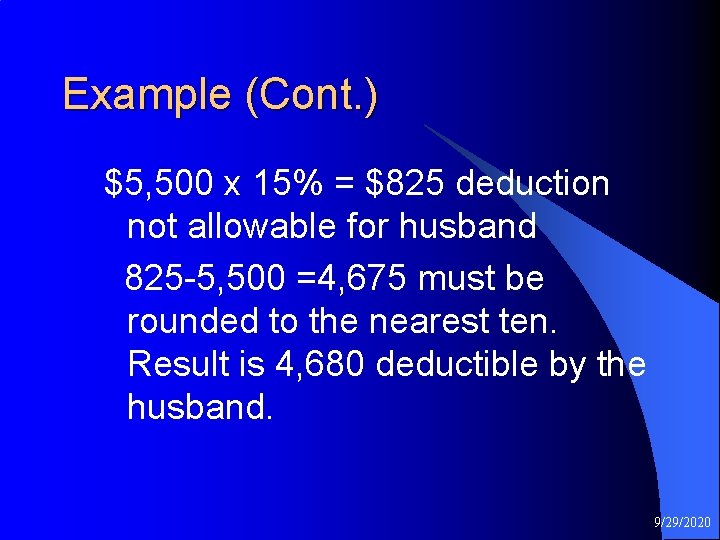 Example (Cont.)

\$5,500 x 15% = \$825 deduction not allowable for husband

825-5,500 =4,675 must be rounded to the nearest ten. Result is 4,680 deductible by the husband.

9/29/2020